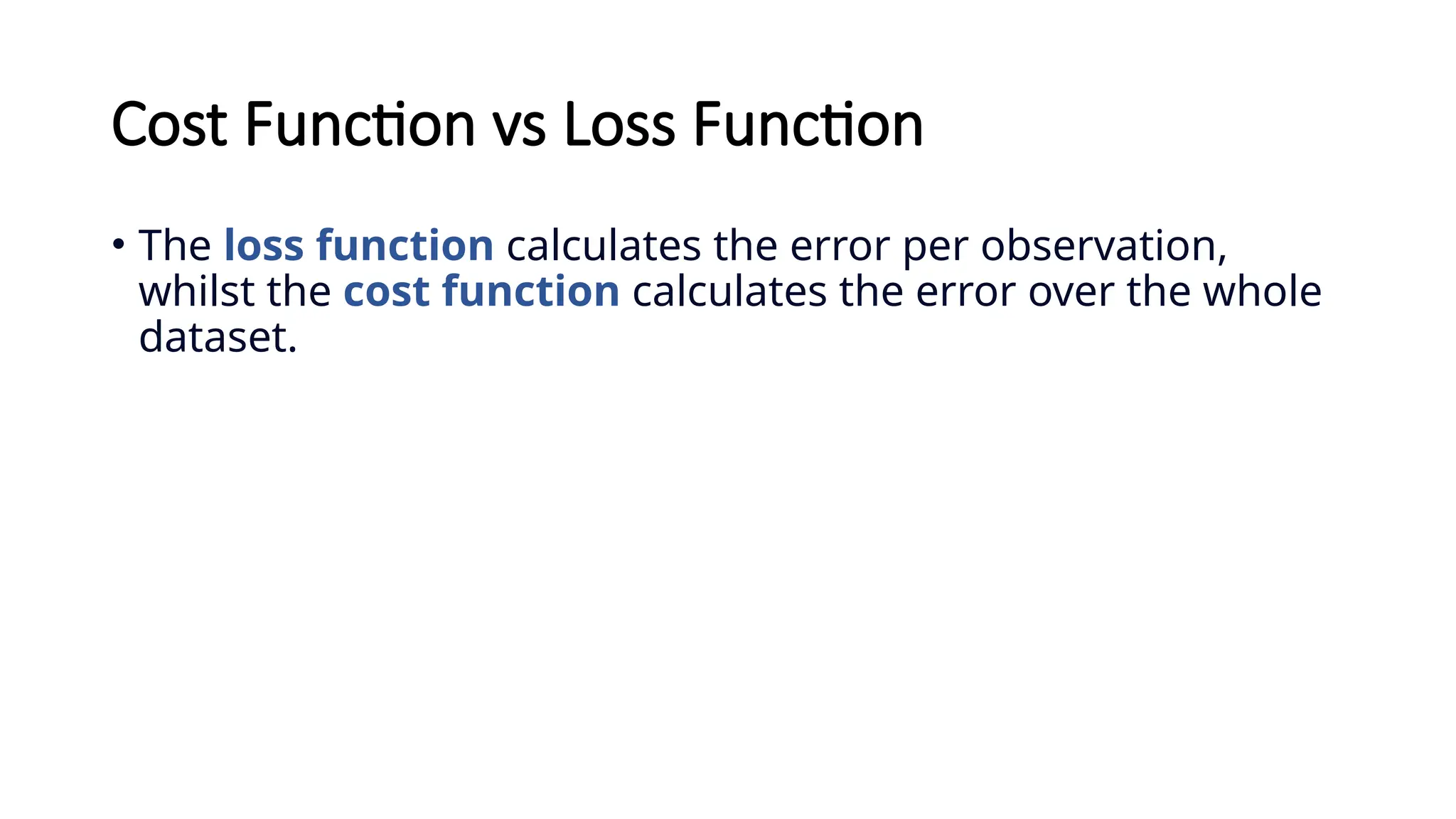 Cost Function vs Loss Function

• The loss function calculates the error per observation, whilst the cost function calculates the error over the whole dataset.